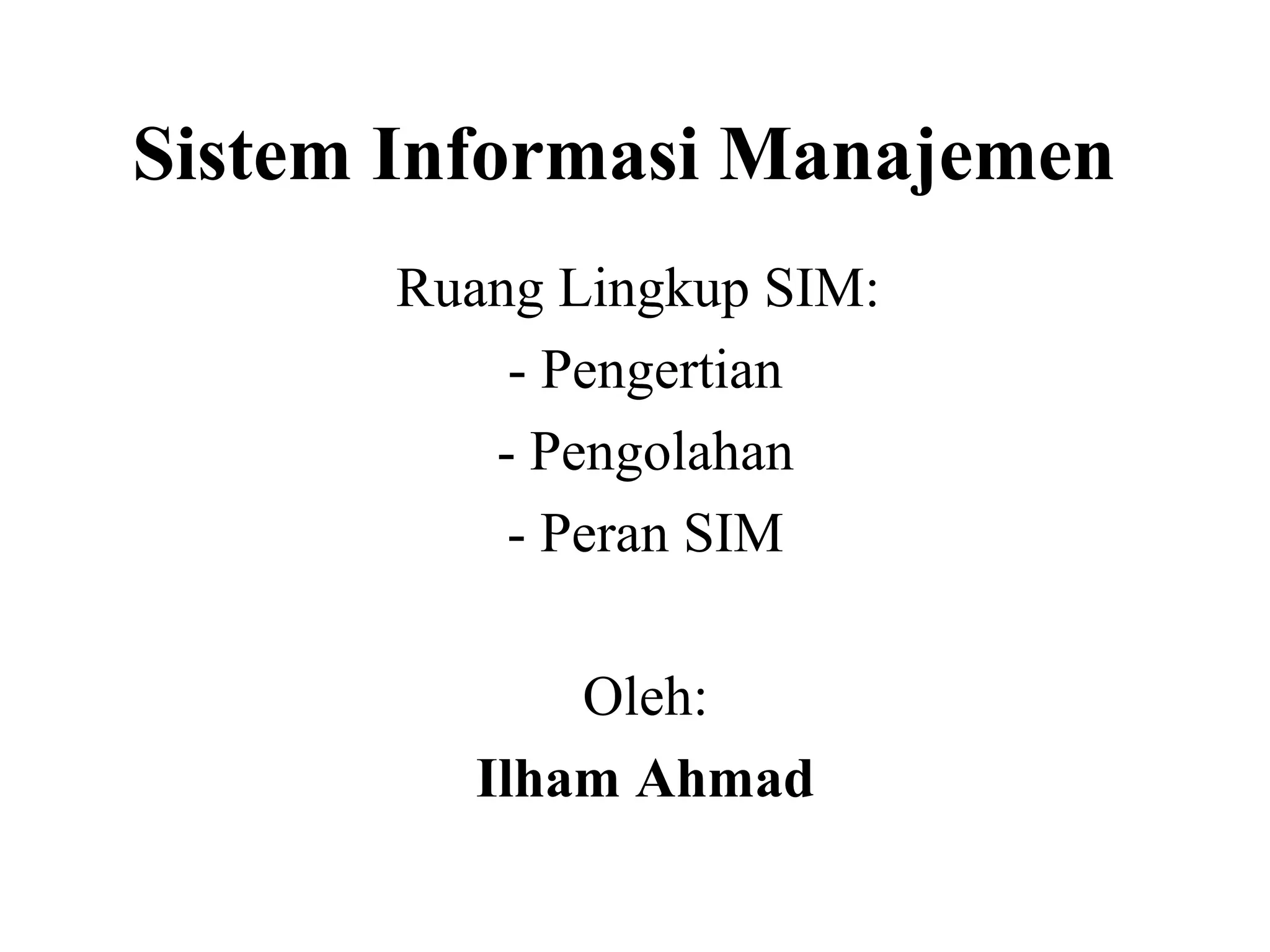 Sistem Informasi Manajemen

Ruang Lingkup SIM:
- Pengertian
- Pengolahan
- Peran SIM

Oleh:
Ilham Ahmad